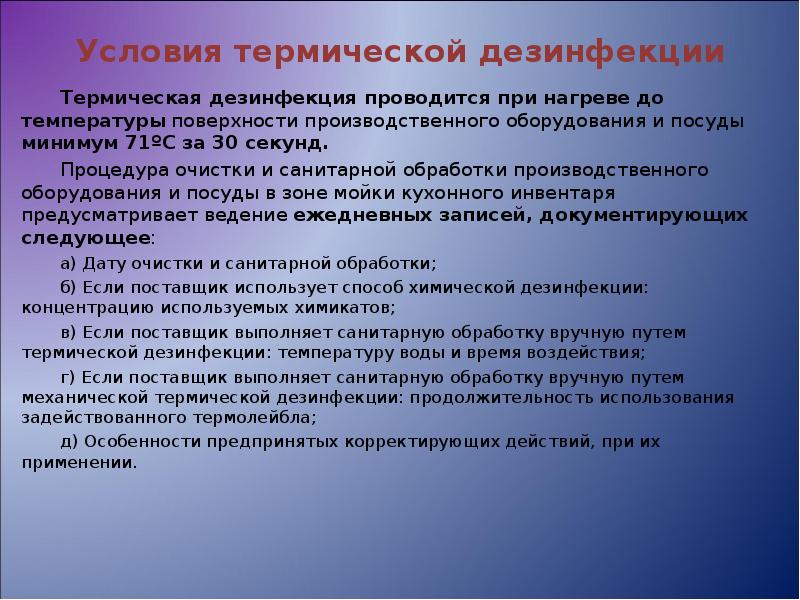 Условия термической дезинфекции

Термическая дезинфекция проводится при нагреве до температуры поверхности производственного оборудования и посуды минимум 71ºС за 30 секунд.

Процедура очистки и санитарной обработки производственного оборудования и посуды в зоне мойки кухонного инвентаря предусматривает ведение ежедневных записей, документирующих следующее:

а) Дату очистки и санитарной обработки;

б) Если поставщик использует способ химической дезинфекции: концентрацию используемых химикатов;

в) Если поставщик выполняет санитарную обработку вручную путем термической дезинфекции: температуру воды и время воздействия;

г) Если поставщик выполняет санитарную обработку вручную путем механической термической дезинфекции: продолжительность использования задействованного термолейбла;

д) Особенности предпринятых корректирующих действий, при их применении.